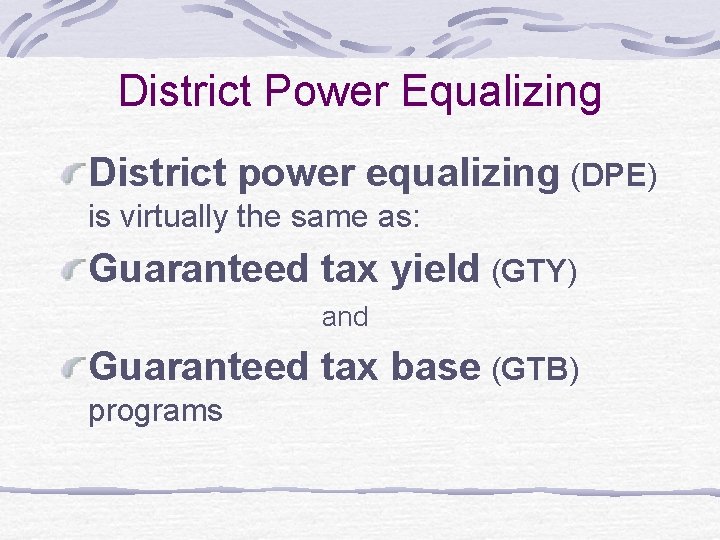 District Power Equalizing

District power equalizing (DPE) is virtually the same as:

Guaranteed tax yield (GTY)

and

Guaranteed tax base (GTB) programs